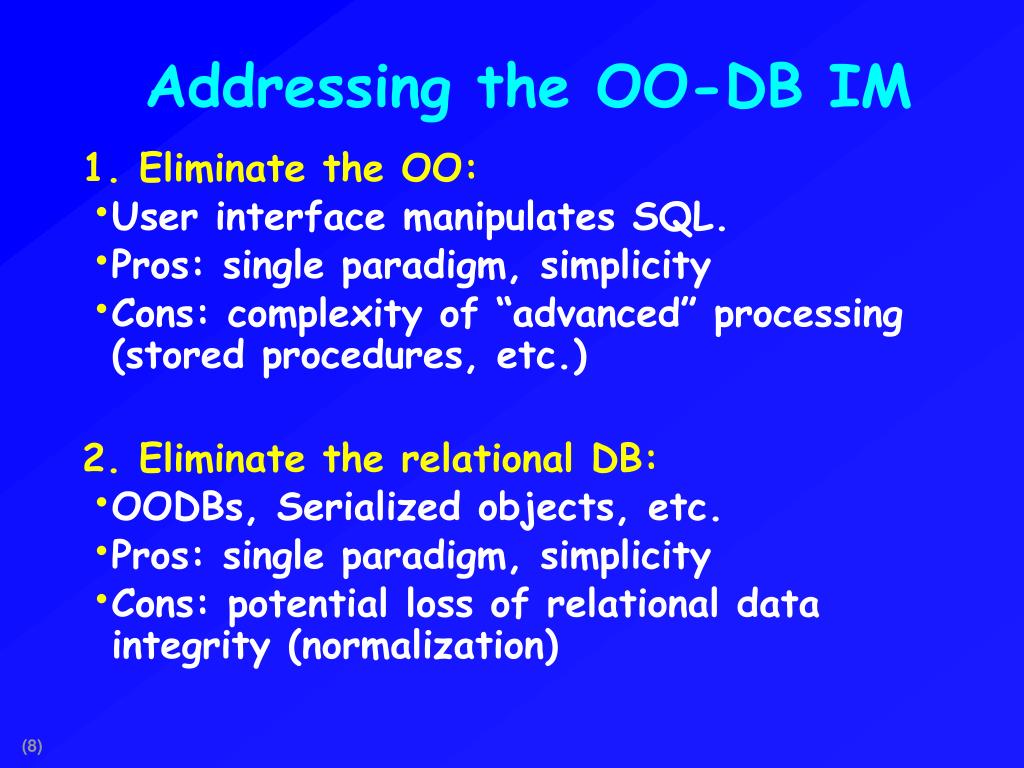 Addressing the OO-DB IM

1. Eliminate the OO:

• User interface manipulates SQL.
• Pros: single paradigm, simplicity
• Cons: complexity of “advanced” processing (stored procedures, etc.)

2. Eliminate the relational DB:

• OODBs, Serialized objects, etc.
• Pros: single paradigm, simplicity
• Cons: potential loss of relational data integrity (normalization)

(8)